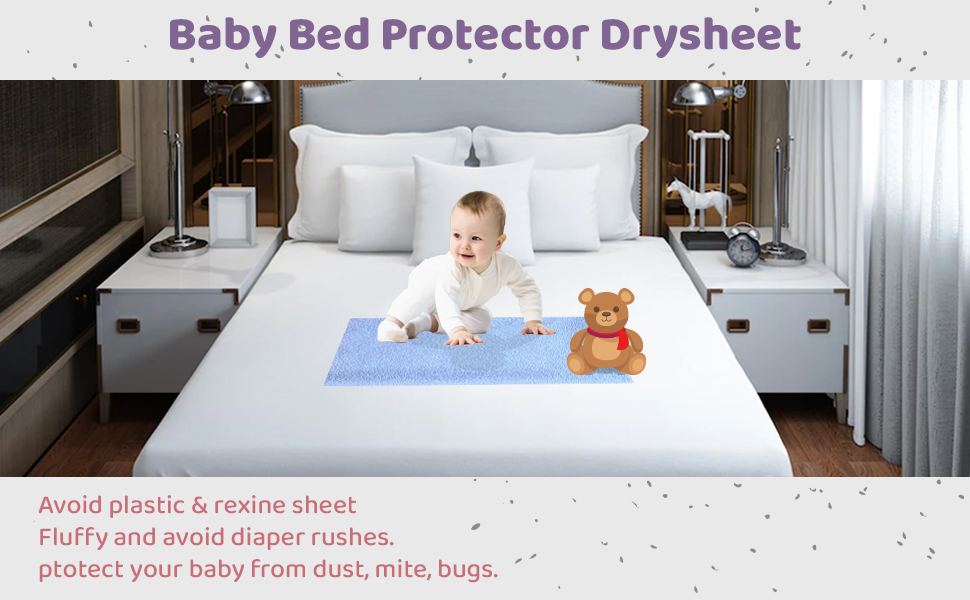 Baby Bed Protector Drysheet

Avoid plastic & rexine sheet
Fluffy and avoid diaper rushes.
ptotect your baby from dust, mite, bugs.